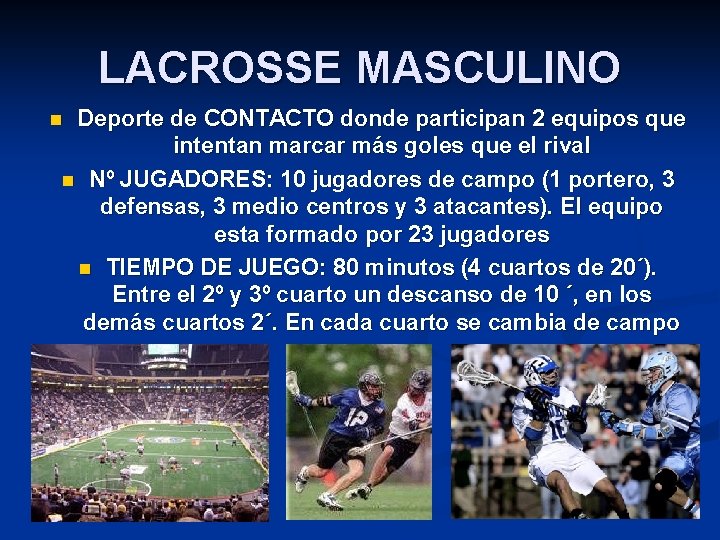 LACROSSE MASCULINO

• Deporte de CONTACTO donde participan 2 equipos que intentan marcar más goles que el rival

• Nº JUGADORES: 10 jugadores de campo (1 portero, 3 defensas, 3 medio centros y 3 atacantes). El equipo esta formado por 23 jugadores

• TIEMPO DE JUEGO: 80 minutos (4 cuartos de 20´). Entre el 2º y 3º cuarto un descanso de 10 ´, en los demás cuartos 2´. En cada cuarto se cambia de campo